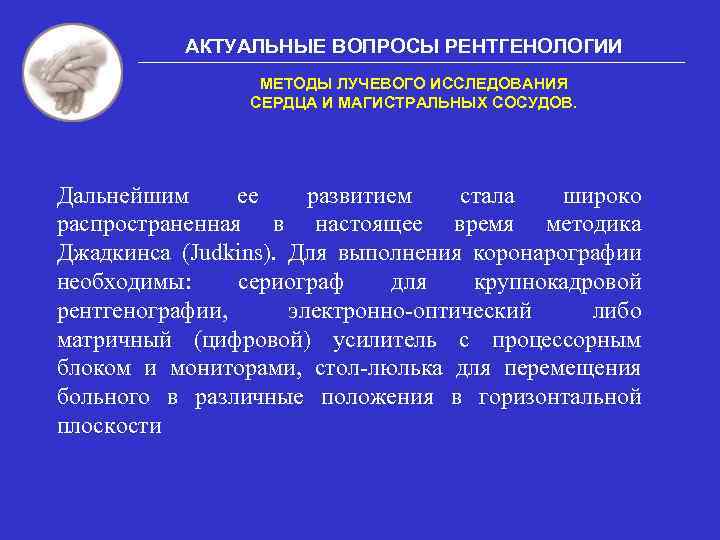 АКТУАЛЬНЫЕ ВОПРОСЫ РЕНТГЕНОЛОГИИ

МЕТОДЫ ЛУЧЕВОГО ИССЛЕДОВАНИЯ
СЕРДЦА И МАГИСТРАЛЬНЫХ СОСУДОВ.

Дальнейшим ее развитием стала широко распространенная в настоящее время методика Джадкинса (Judkins). Для выполнения коронарографии необходимы: сериограф для крупнокадровой рентгенографии, электронно-оптический либо матричный (цифровой) усилитель с процессорным блоком и мониторами, стол-люлька для перемещения больного в различные положения в горизонтальной плоскости